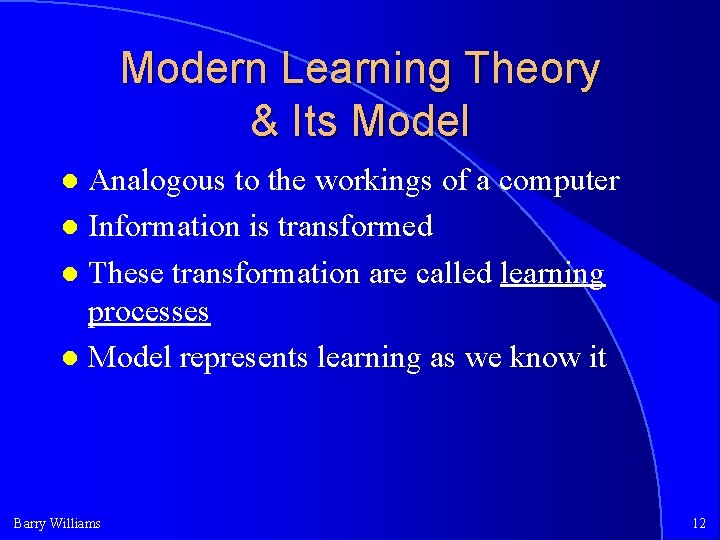 Modern Learning Theory & Its Model

- Analogous to the workings of a computer
- Information is transformed
- These transformation are called learning processes
- Model represents learning as we know it

Barry Williams

12